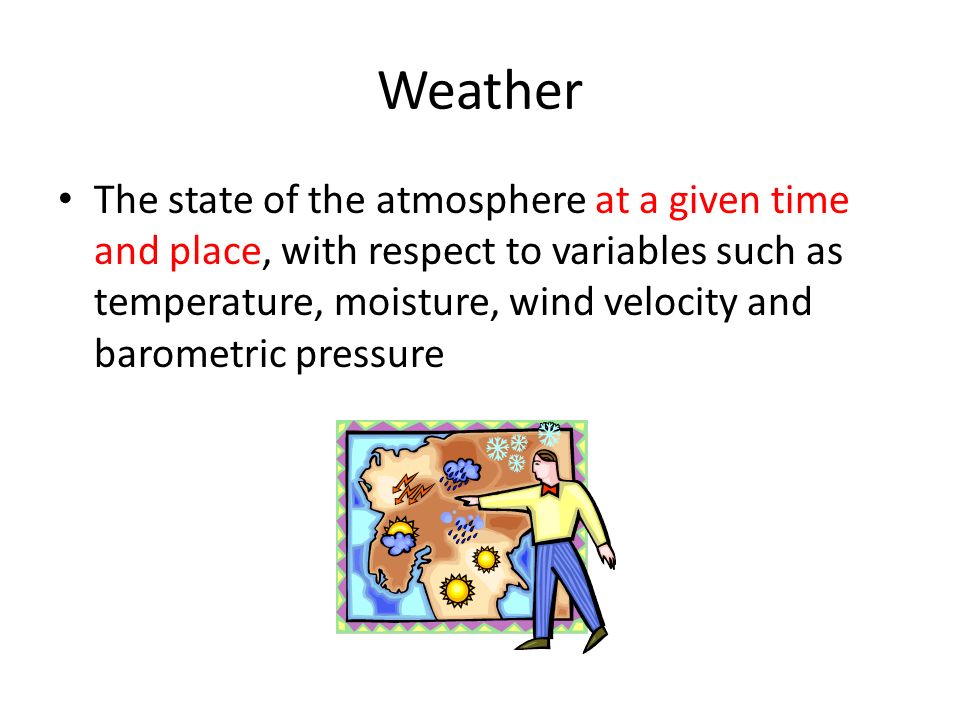 Weather

• The state of the atmosphere at a given time and place, with respect to variables such as temperature, moisture, wind velocity and barometric pressure